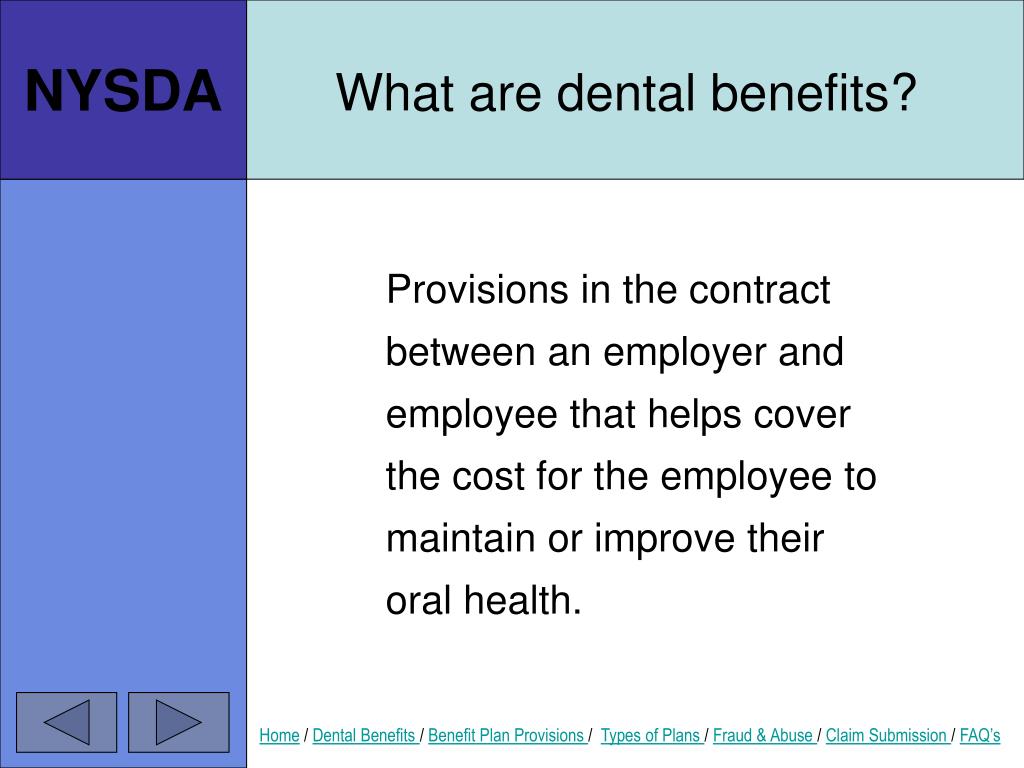 NYSDA

What are dental benefits?

Provisions in the contract between an employer and employee that helps cover the cost for the employee to maintain or improve their oral health.

Home / Dental Benefits / Benefit Plan Provisions / Types of Plans / Fraud & Abuse / Claim Submission / FAQ's